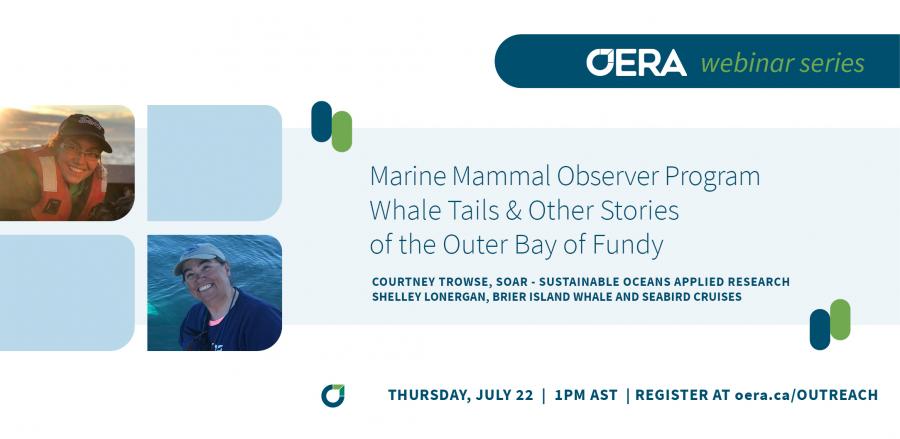 OERA webinar series

Marine Mammal Observer Program
Whale Tails & Other Stories
of the Outer Bay of Fundy

COURTNEY TROWSE, SOAR - SUSTAINABLE OCEANS APPLIED RESEARCH
SHELLEY LONERGAN, BRIER ISLAND WHALE AND SEABIRD CRUISES

THURSDAY, JULY 22 | 1PM AST | REGISTER AT oera.ca/OUTREACH